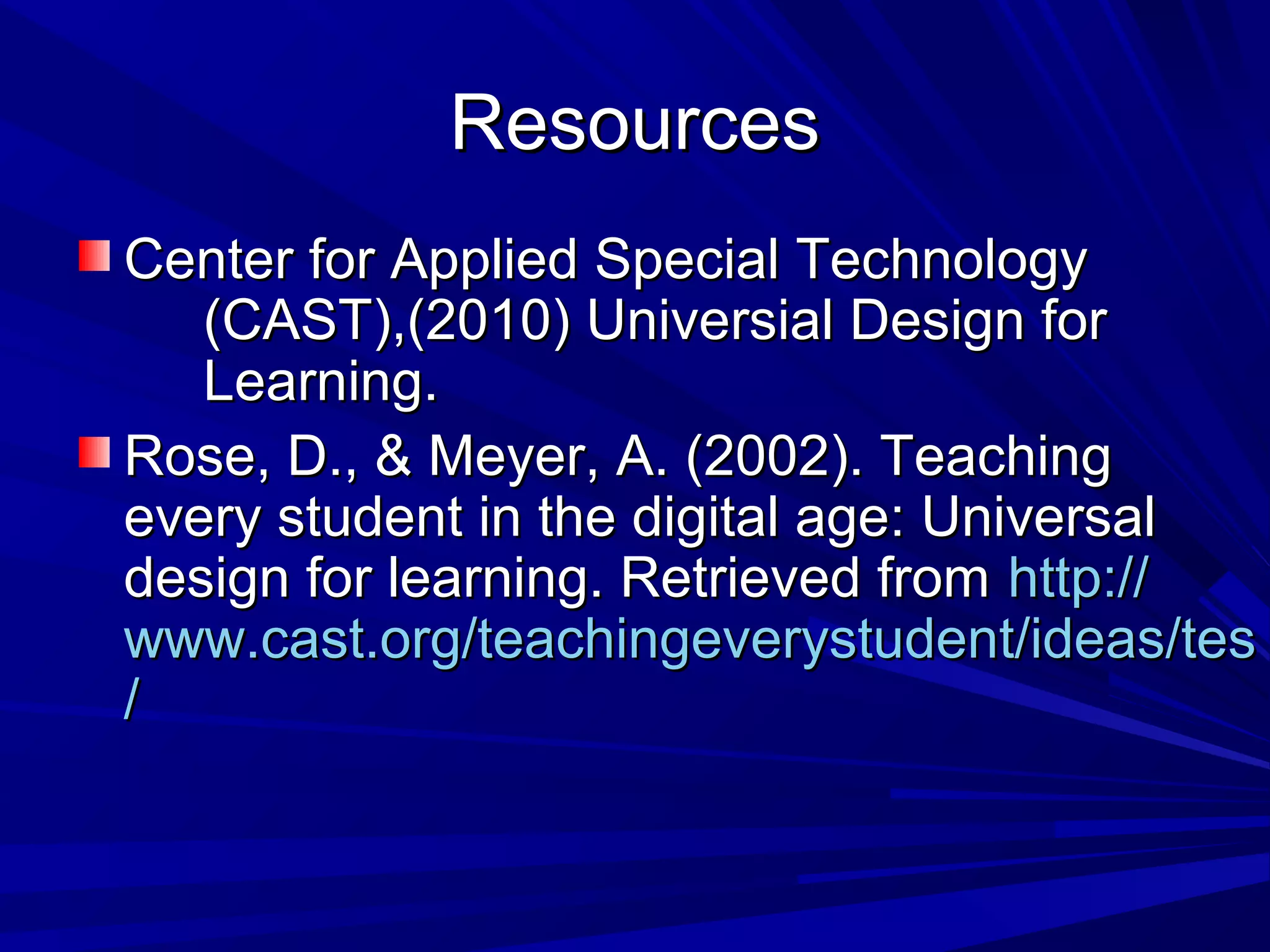 Resources

Center for Applied Special Technology (CAST),(2010) Universial Design for Learning.

Rose, D., & Meyer, A. (2002). Teaching every student in the digital age: Universal design for learning. Retrieved from http://www.cast.org/teachingeverystudent/ideas/tes/